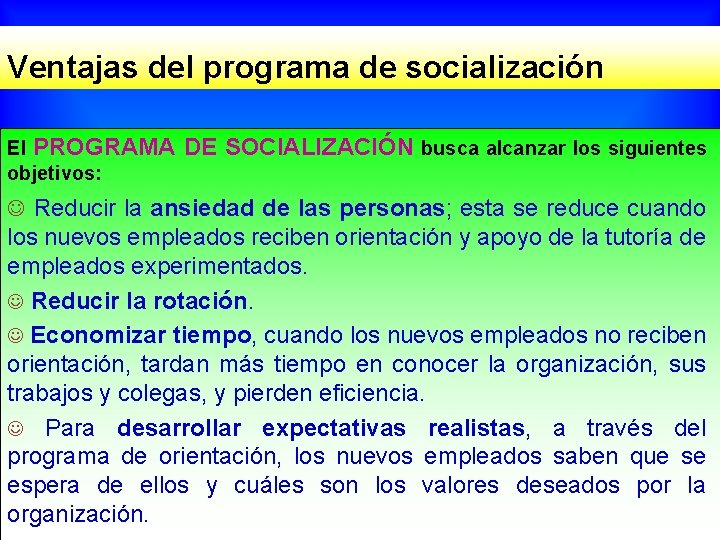 Ventajas del programa de socialización

El PROGRAMA DE SOCIALIZACIÓN busca alcanzar los siguientes objetivos:

☺ Reducir la ansiedad de las personas; esta se reduce cuando los nuevos empleados reciben orientación y apoyo de la tutoría de empleados experimentados.

☺ Reducir la rotación.

☺ Economizar tiempo, cuando los nuevos empleados no reciben orientación, tardan más tiempo en conocer la organización, sus trabajos y colegas, y pierden eficiencia.

☺ Para desarrollar expectativas realistas, a través del programa de orientación, los nuevos empleados saben que se espera de ellos y cuáles son los valores deseados por la organización.